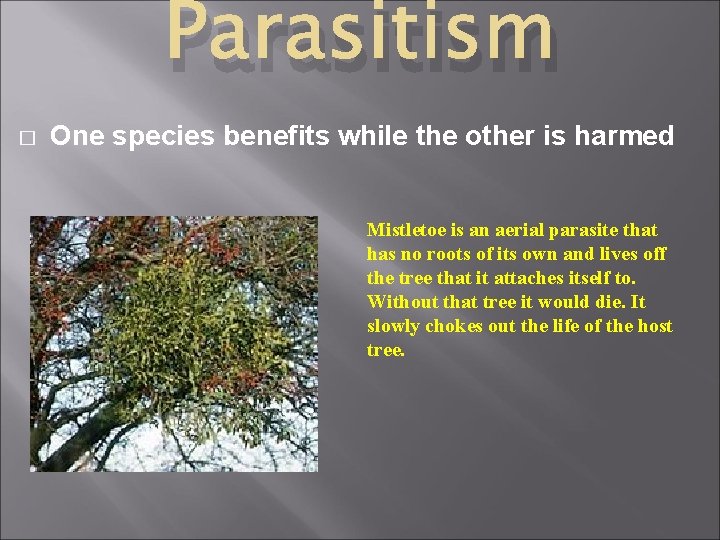 Parasitism

□ One species benefits while the other is harmed

Mistletoe is an aerial parasite that has no roots of its own and lives off the tree that it attaches itself to. Without that tree it would die. It slowly chokes out the life of the host tree.